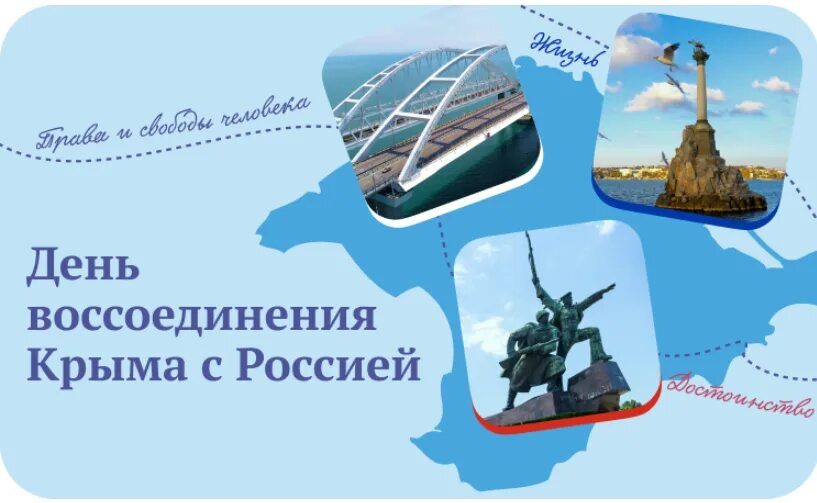 Права и свободы человека

Жизнь

День воссоединения Крыма с Россией

Достоинство